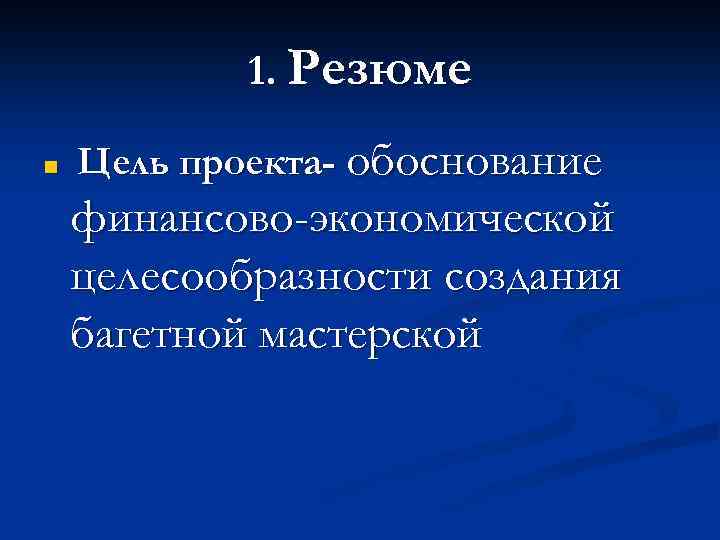 1. Резюме

Цель проекта- обоснование финансово-экономической целесообразности создания багетной мастерской